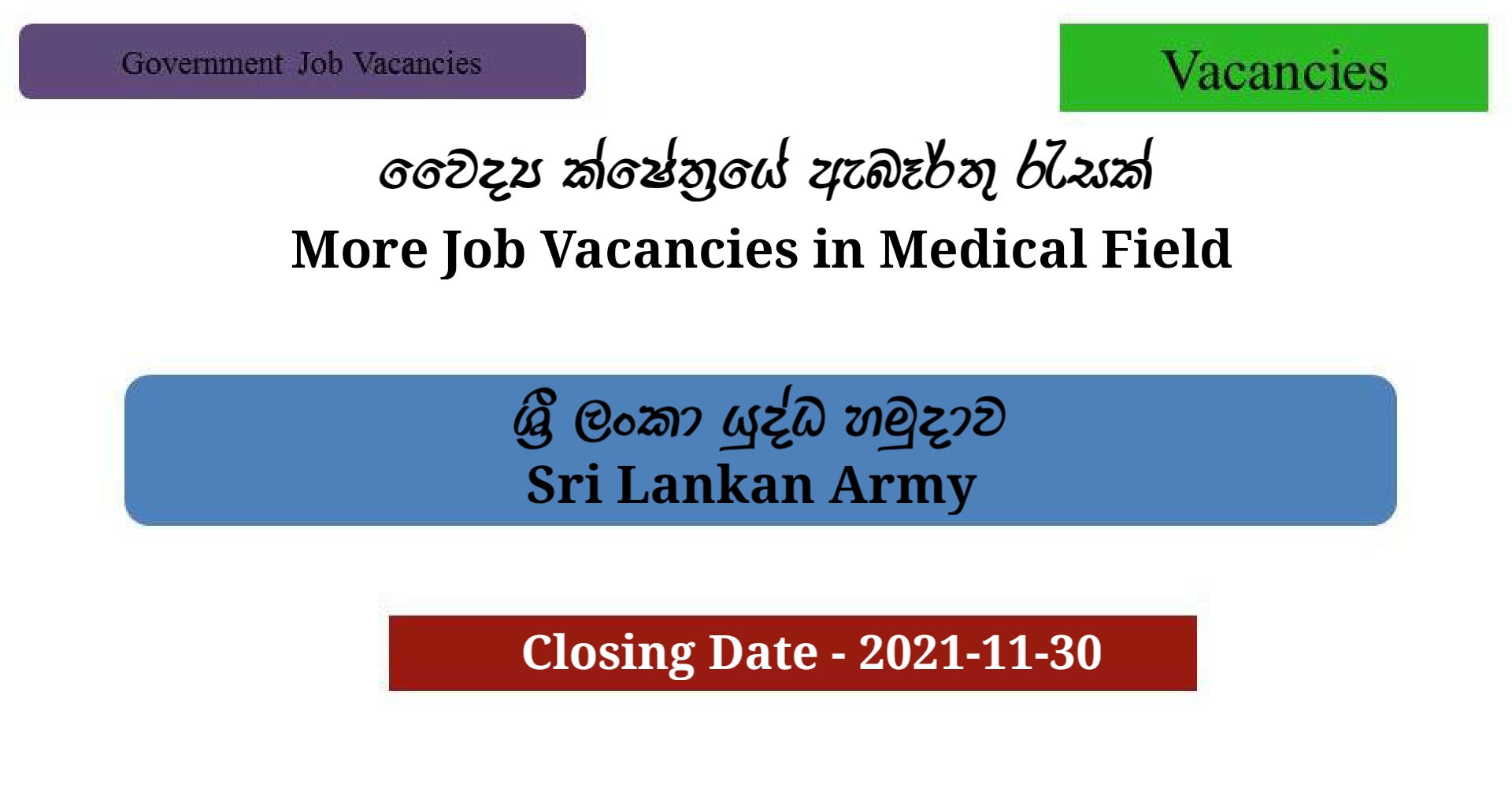 Government Job Vacancies

Vacancies

වෛද්‍ය ක්ෂේත්‍රයේ ඇබෑර්තු රැසක්

More Job Vacancies in Medical Field

ශ්‍රී ලංකා යුද්ධ හමුදාව

Sri Lankan Army

Closing Date - 2021-11-30